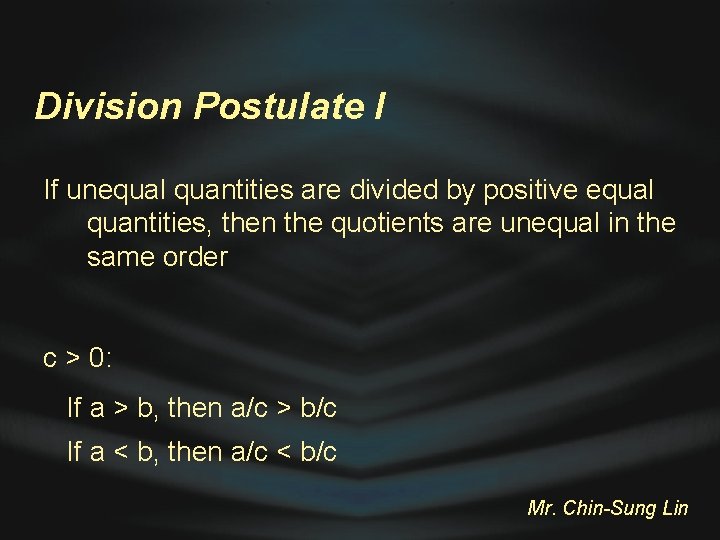 Division Postulate I

If unequal quantities are divided by positive equal quantities, then the quotients are unequal in the same order

$c > 0$:

If $a > b$, then $a/c > b/c$

If $a < b$, then $a/c < b/c$

Mr. Chin-Sung Lin